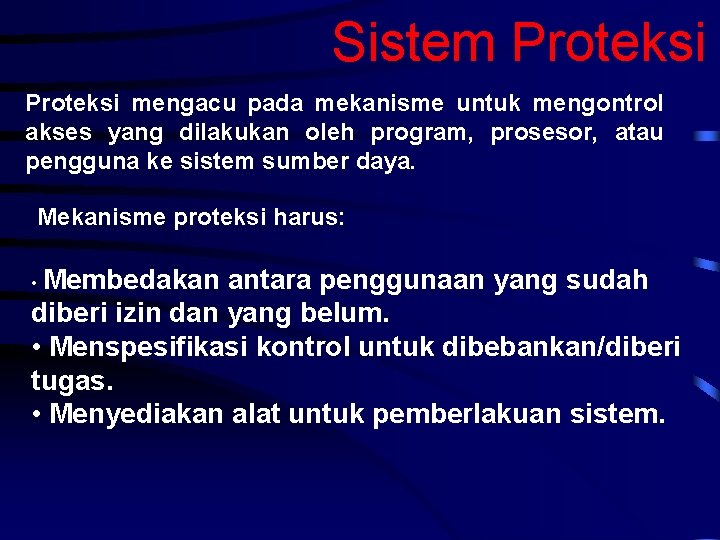 Sistem Proteksi

Proteksi mengacu pada mekanisme untuk mengontrol akses yang dilakukan oleh program, prosesor, atau pengguna ke sistem sumber daya.

Mekanisme proteksi harus:

• Membedakan antara penggunaan yang sudah diberi izin dan yang belum.
• Menspesifikasi kontrol untuk dibebankan/diberi tugas.
• Menyediakan alat untuk pemberlakuan sistem.